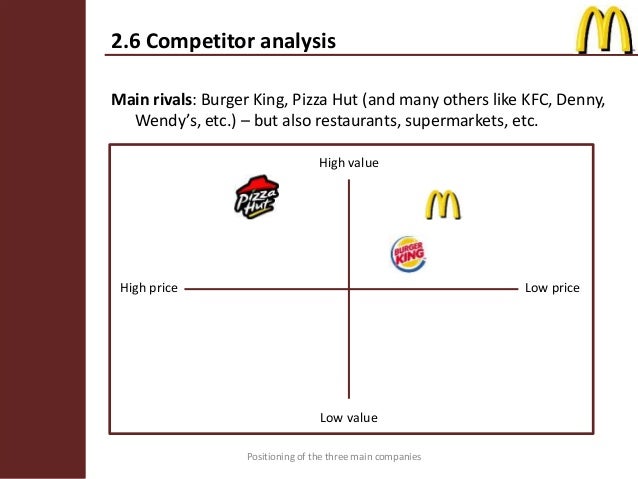 2.6 Competitor analysis

Main rivals: Burger King, Pizza Hut (and many others like KFC, Denny, Wendy's, etc.) – but also restaurants, supermarkets, etc.

High value

Pizza Hut

BURGER KING

High price

Low price

Low value

Positioning of the three main companies